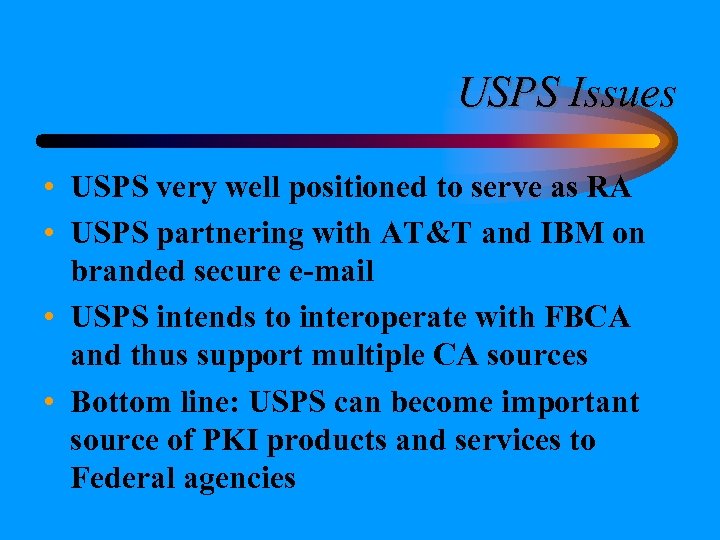 USPS Issues

• USPS very well positioned to serve as RA
• USPS partnering with AT&T and IBM on branded secure e-mail
• USPS intends to interoperate with FBCA and thus support multiple CA sources
• Bottom line: USPS can become important source of PKI products and services to Federal agencies